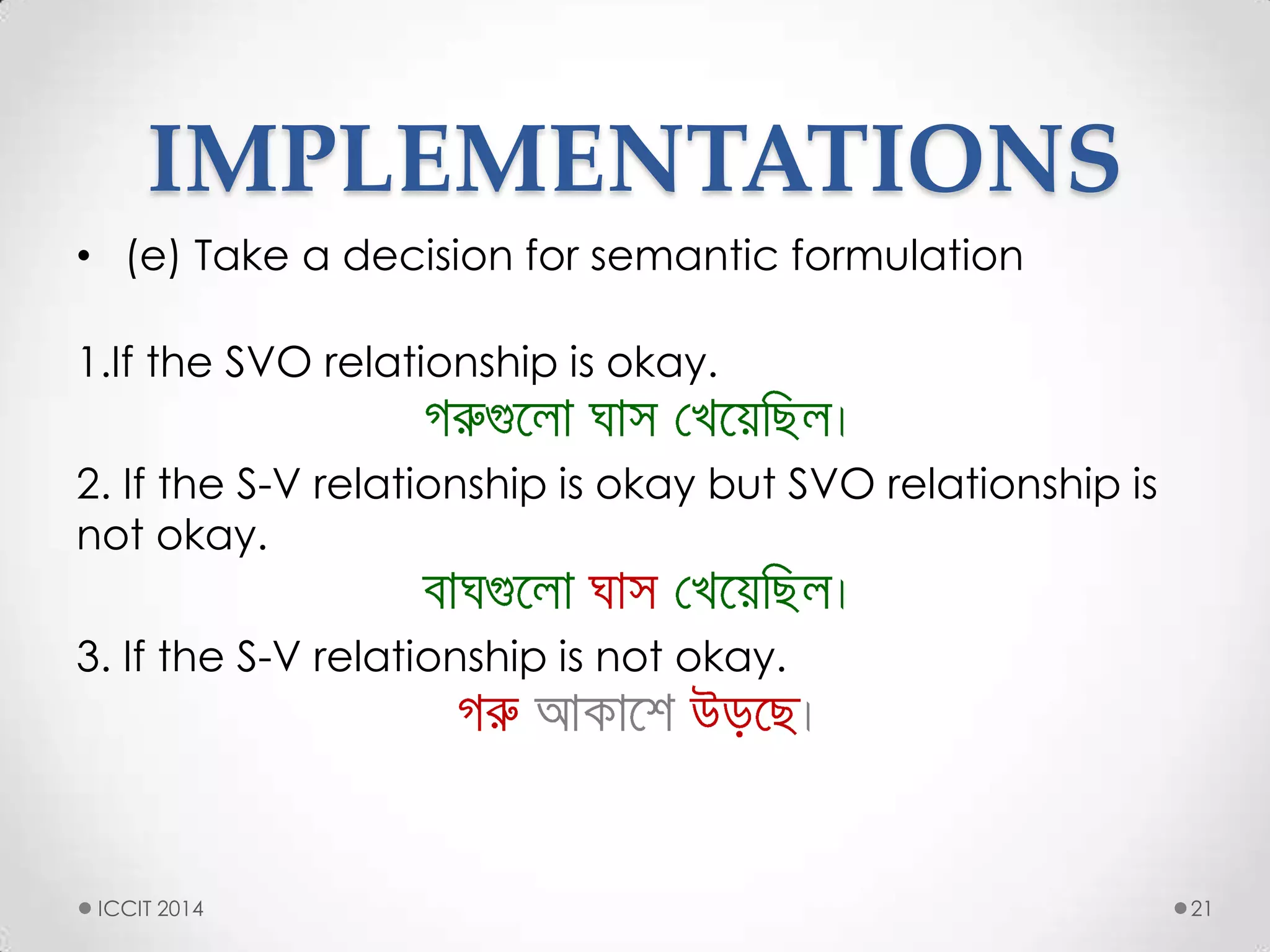 IMPLEMENTATIONS

• (e) Take a decision for semantic formulation

1.If the SVO relationship is okay.

গরুগুলো ঘাস খেয়েছিল।

2. If the S-V relationship is okay but SVO relationship is not okay.

বাঘগুলো ঘাস খেয়েছিল।

3. If the S-V relationship is not okay.

গরু আকাশে উড়ছে।

ICCIT 2014

21